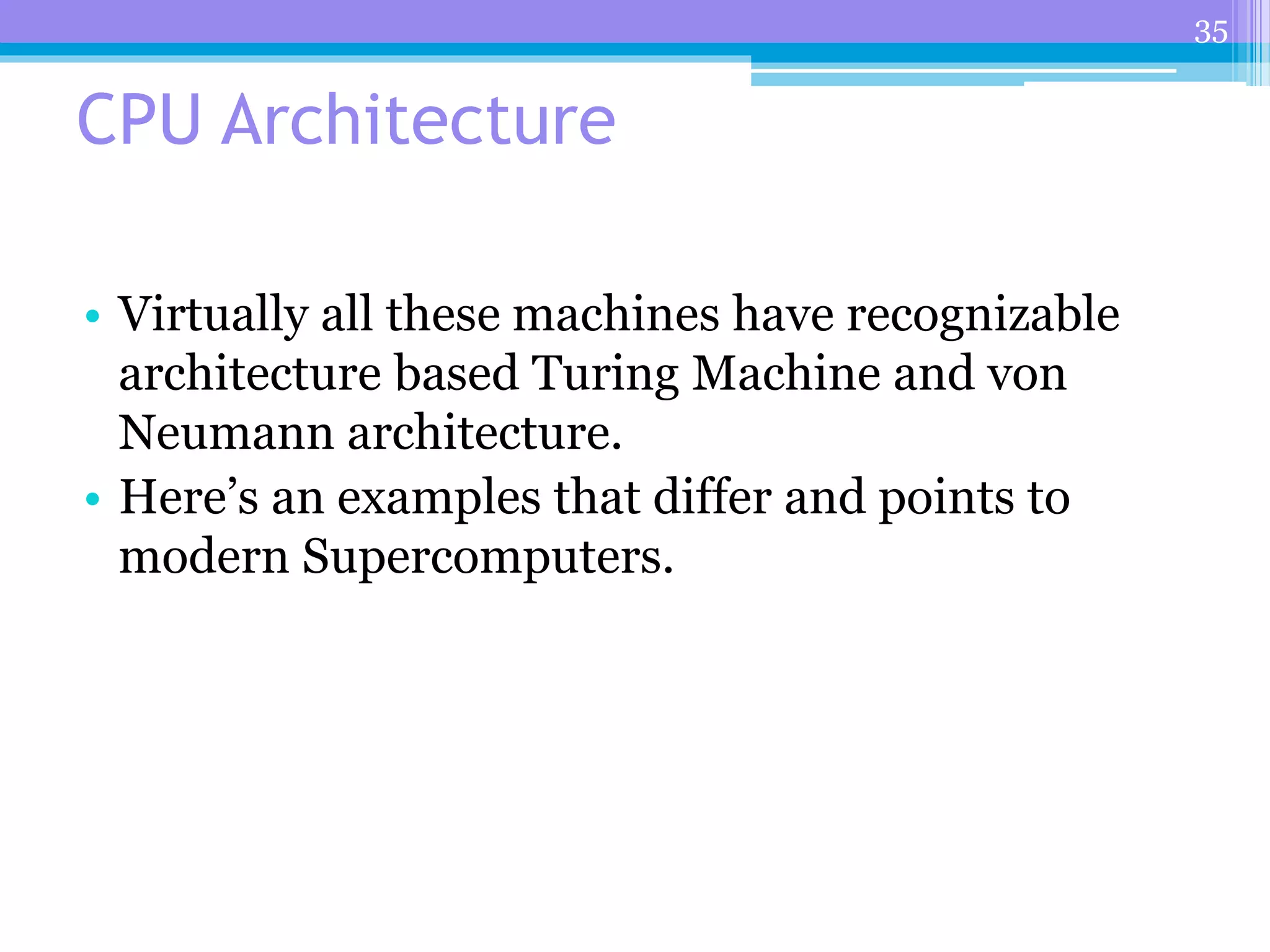 35

CPU Architecture

• Virtually all these machines have recognizable architecture based Turing Machine and von Neumann architecture.
• Here’s an examples that differ and points to modern Supercomputers.